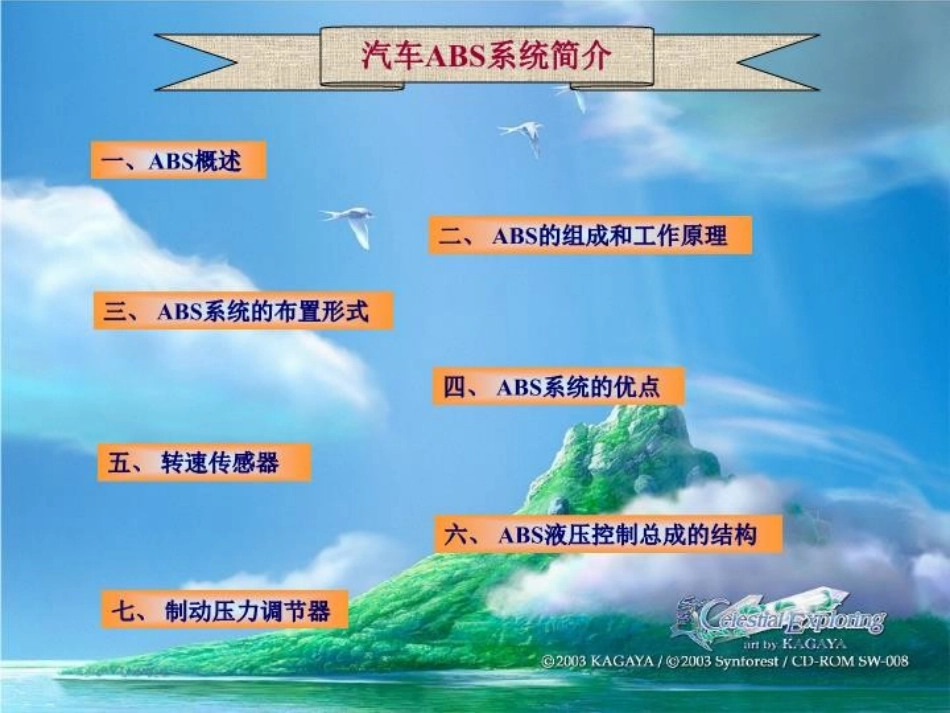 汽车ABS系统简介

一、ABS概述

二、 ABS的组成和工作原理

三、 ABS系统的布置形式

四、 ABS系统的优点

五、 转速传感器

六、 ABS液压控制总成的结构

七、 制动压力调节器

Celestial Exploring
art by KAGAYA
©2003 KAGAYA / ©2003 Synforest / CD-ROM SW-008